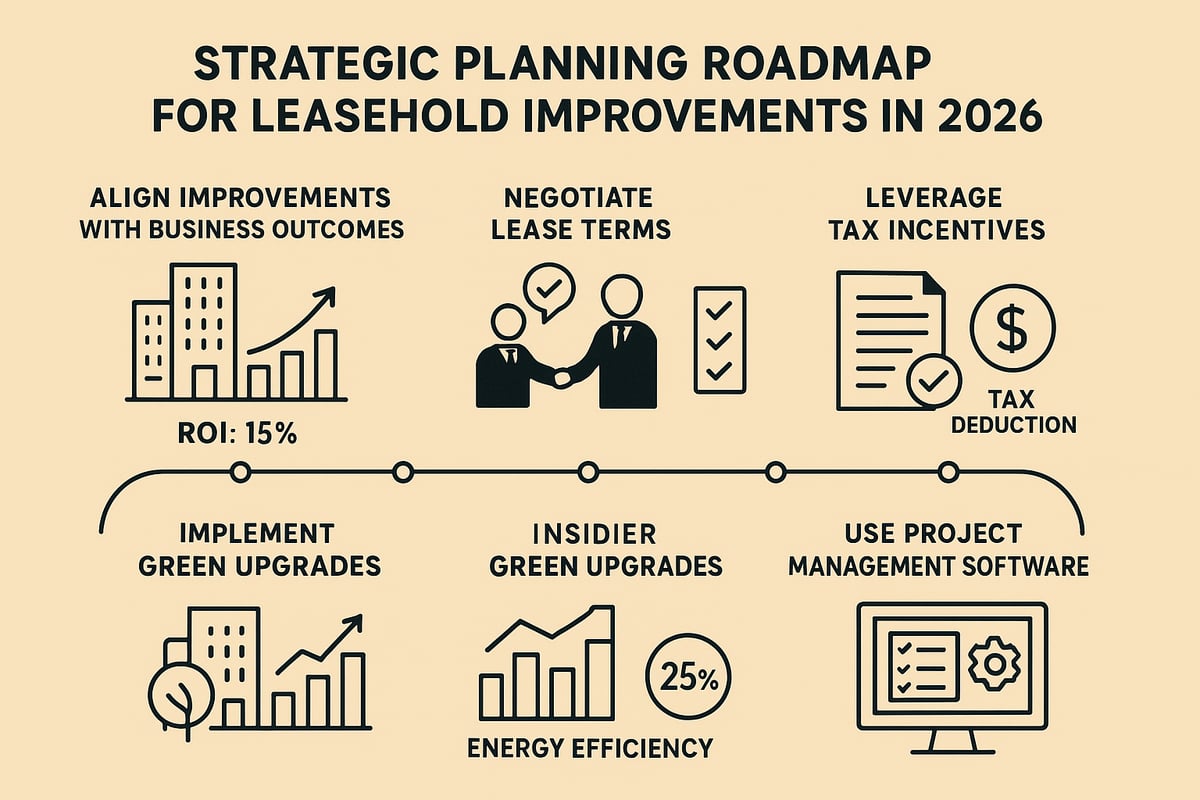 STRATEGIC PLANNING ROADMAP FOR LEASEHOLD IMPROVEMENTS IN 2026

ALIGN IMPROVEMENTS WITH BUSINESS OUTCOMES

ROI: 15%

NEGOTIATE LEASE TERMS

LEVERAGE TAX INCENTIVES

$

TAX DEDUCTION

IMPLEMENT GREEN UPGRADES

INSIDIER GREEN UPGRADES

25%

ENERGY EFFICIENCY

USE PROJECT MANAGEMENT SOFTWARE